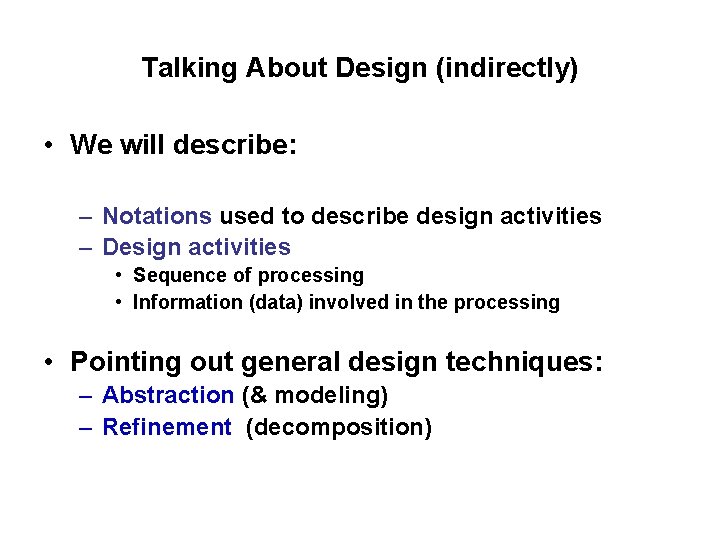 Talking About Design (indirectly)

• We will describe:

– Notations used to describe design activities
– Design activities
• Sequence of processing
• Information (data) involved in the processing

• Pointing out general design techniques:
– Abstraction (& modeling)
– Refinement (decomposition)